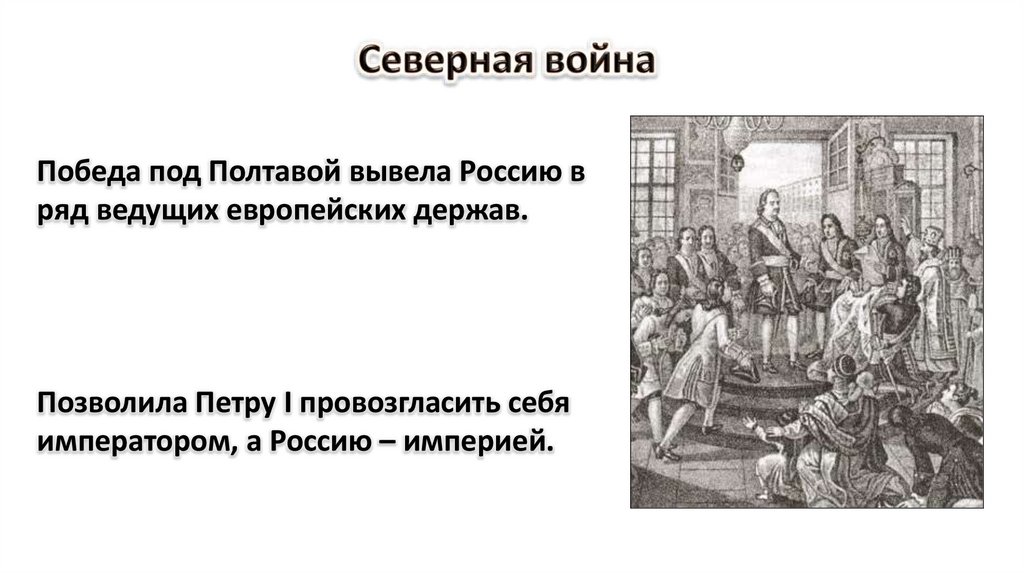 Северная война

Победа под Полтавой вывела Россию в ряд ведущих европейских держав.

Позволила Петру I провозгласить себя императором, а Россию – империей.